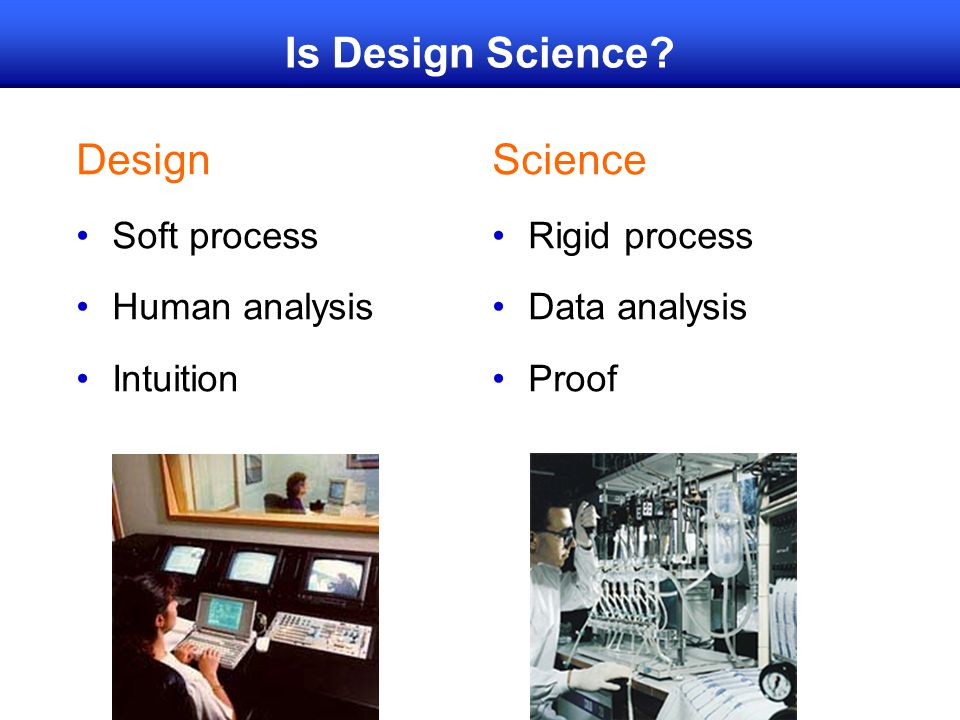 Is Design Science?

Design

• Soft process
• Human analysis
• Intuition

Science

• Rigid process
• Data analysis
• Proof